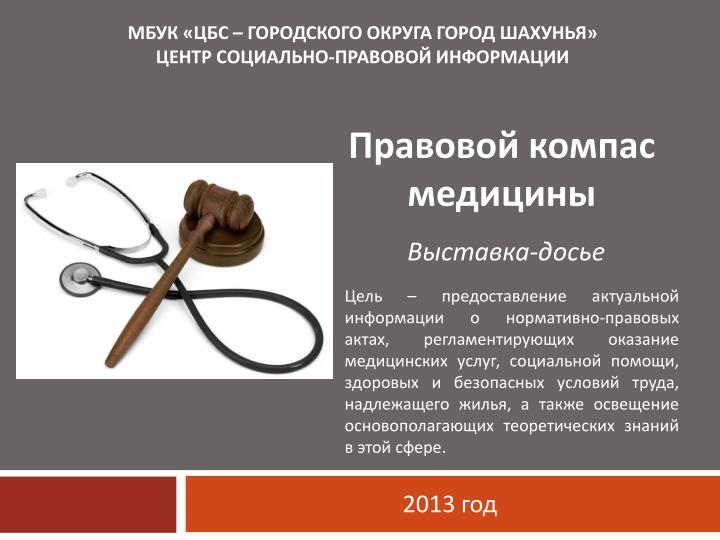 МБУК «ЦБС – ГОРОДСКОГО ОКРУГА ГОРОД ШАХУНЬЯ»
ЦЕНТР СОЦИАЛЬНО-ПРАВОВОЙ ИНФОРМАЦИИ

Правовой компас медицины

Выставка-досье

Цель – предоставление актуальной информации о нормативно-правовых актах, регламентирующих оказание медицинских услуг, социальной помощи, здоровых и безопасных условий труда, надлежащего жилья, а также освещение основополагающих теоретических знаний в этой сфере.

2013 год